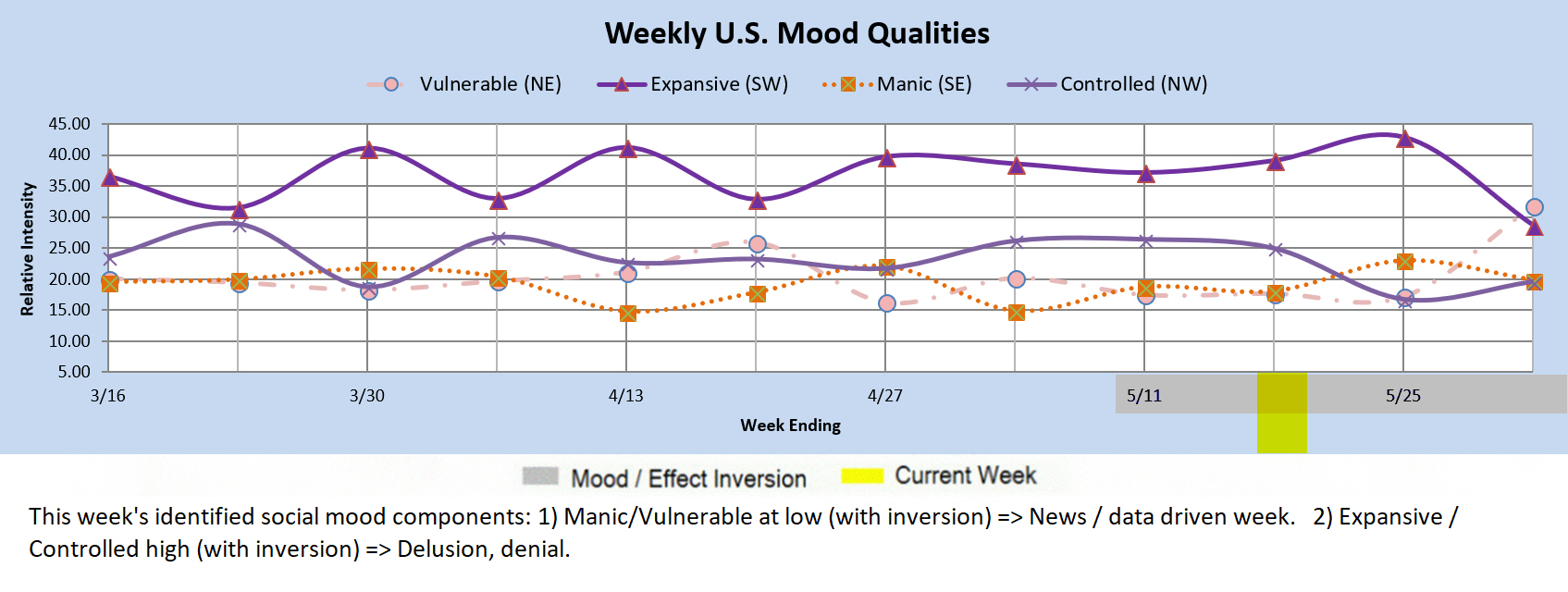 Weekly U.S. Mood Qualities

Vulnerable (NE)
Expansive (SW)
Manic (SE)
Controlled (NW)

Relative Intensity

45.00
40.00
35.00
30.00
25.00
20.00
15.00
10.00
5.00

3/16
3/30
4/13
4/27
5/11
5/25

Week Ending

Mood / Effect Inversion
Current Week

This week's identified social mood components: 1) Manic/Vulnerable at low (with inversion) => News / data driven week. 2) Expansive / Controlled high (with inversion) => Delusion, denial.